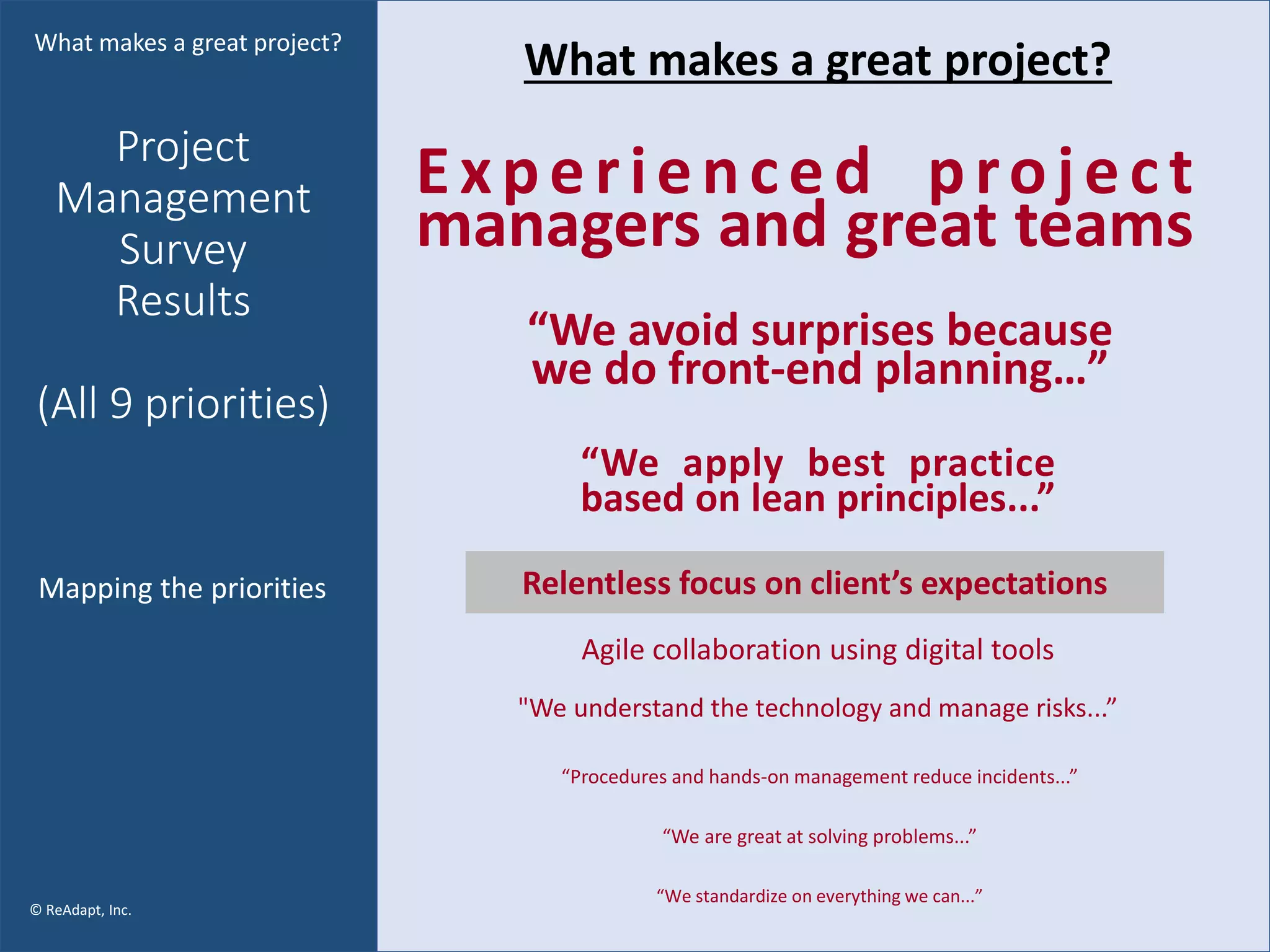 What makes a great project?

Project Management Survey Results

(All 9 priorities)

Mapping the priorities

© ReAdapt, Inc.

What makes a great project?

Experienced project managers and great teams

“We avoid surprises because we do front-end planning...”

“We apply best practice based on lean principles...”

Relentless focus on client’s expectations

Agile collaboration using digital tools

"We understand the technology and manage risks...”

“Procedures and hands-on management reduce incidents...”

“We are great at solving problems...”

“We standardize on everything we can...”